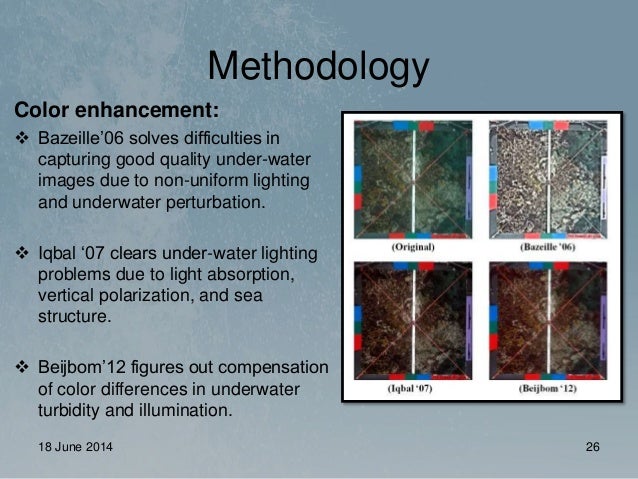 Methodology

Color enhancement:

❖ Bazeille'06 solves difficulties in capturing good quality under-water images due to non-uniform lighting and underwater perturbation.

❖ Iqbal '07 clears under-water lighting problems due to light absorption, vertical polarization, and sea structure.

❖ Beijbom'12 figures out compensation of color differences in underwater turbidity and illumination.

(Original)

(Bazeille '06)

(Iqbal '07)

(Beijbom '12)

18 June 2014

26